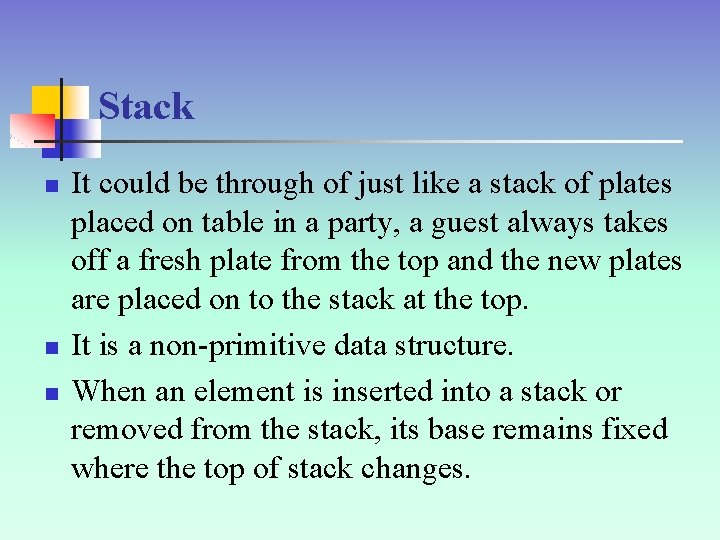 Stack

- It could be through of just like a stack of plates placed on table in a party, a guest always takes off a fresh plate from the top and the new plates are placed on to the stack at the top.
- It is a non-primitive data structure.
- When an element is inserted into a stack or removed from the stack, its base remains fixed where the top of stack changes.